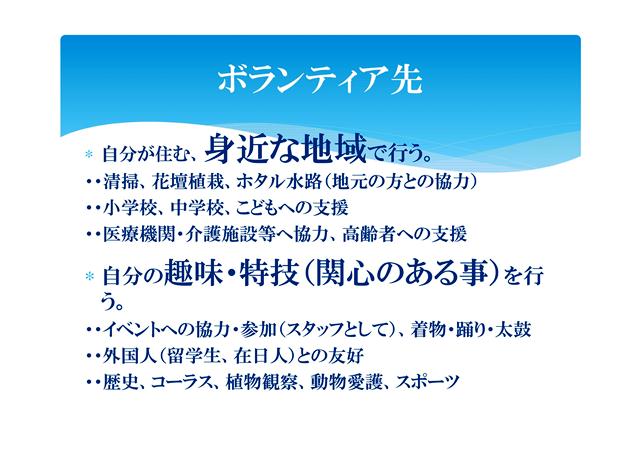 ボランティア先

* 自分が住む、身近な地域で行う。
・・清掃、花壇植栽、ホタル水路（地元の方との協力）
・・小学校、中学校、こどもへの支援
・・医療機関・介護施設等へ協力、高齢者への支援

* 自分の趣味・特技（関心のある事）を行う。
・・イベントへの協力・参加（スタッフとして）、着物・踊り・太鼓
・・外国人（留学生、在日人）との友好
・・歴史、コーラス、植物観察、動物愛護、スポーツ